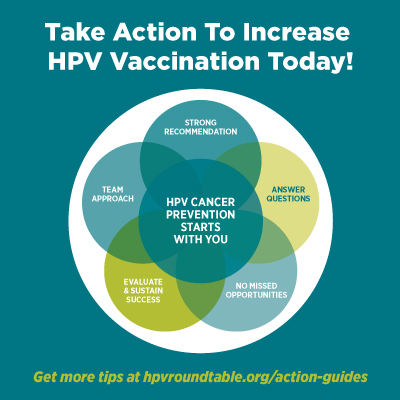 Take Action To Increase HPV Vaccination Today!

STRONG RECOMMENDATION

TEAM APPROACH

ANSWER QUESTIONS

HPV CANCER PREVENTION STARTS WITH YOU

EVALUATE & SUSTAIN SUCCESS

NO MISSED OPPORTUNITIES

Get more tips at hpvroundtable.org/action-guides